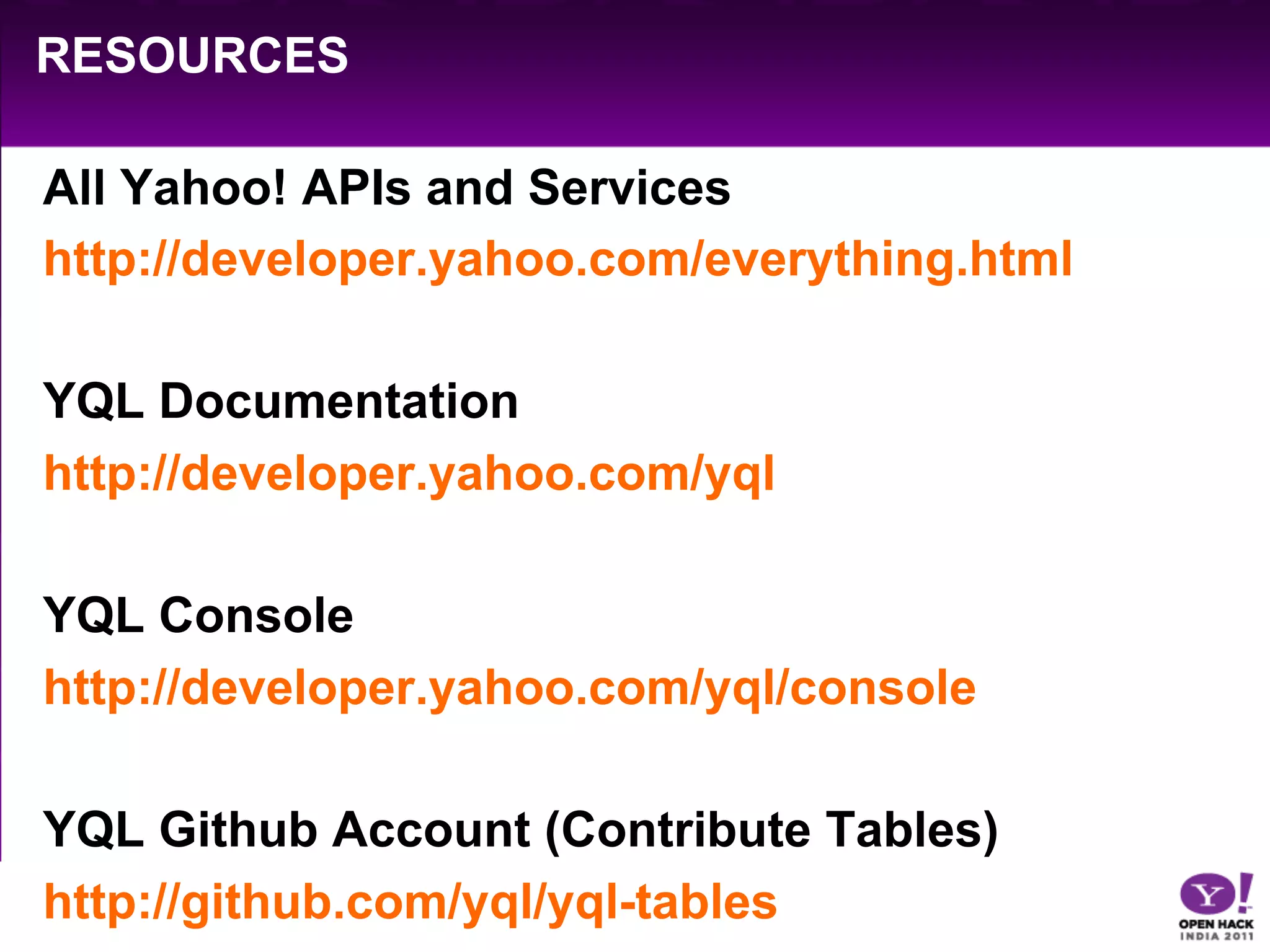 RESOURCES

All Yahoo! APIs and Services
http://developer.yahoo.com/everything.html

YQL Documentation
http://developer.yahoo.com/yql

YQL Console
http://developer.yahoo.com/yql/console

YQL Github Account (Contribute Tables)
http://github.com/yql/yql-tables

Y!
OPEN HACK
INDIA 2011